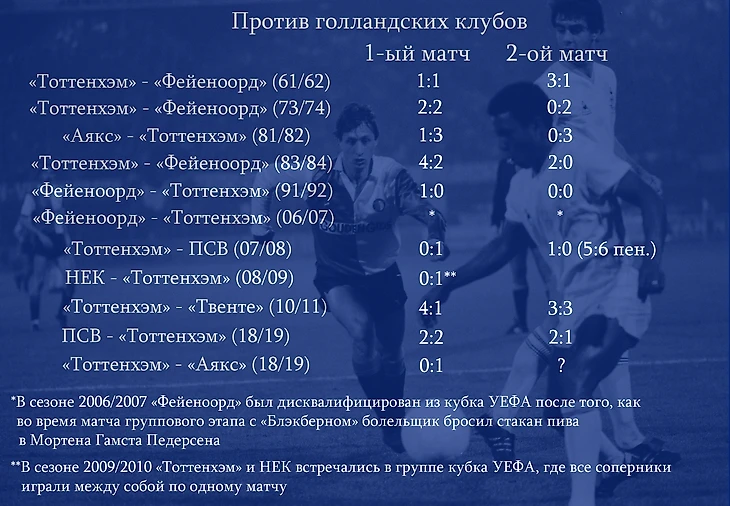 Против голландских клубов

|  | 1-ый матч | 2-ой матч |
|---|---|---|
| «Тоттенхэм» - «Фейеноорд» (61/62) | 1:1 | 3:1 |
| «Тоттенхэм» - «Фейеноорд» (73/74) | 2:2 | 0:2 |
| «Аякс» - «Тоттенхэм» (81/82) | 1:3 | 0:3 |
| «Тоттенхэм» - «Фейеноорд» (83/84) | 4:2 | 2:0 |
| «Фейеноорд» - «Тоттенхэм» (91/92) | 1:0 | 0:0 |
| «Фейеноорд» - «Тоттенхэм» (06/07) | * | * |
| «Тоттенхэм» - ПСВ (07/08) | 0:1 | 1:0 (5:6 пен.) |
| НЕК - «Тоттенхэм» (08/09) | 0:1** |  |
| «Тоттенхэм» - «Твенте» (10/11) | 4:1 | 3:3 |
| ПСВ - «Тоттенхэм» (18/19) | 2:2 | 2:1 |
| «Тоттенхэм» - «Аякс» (18/19) | 0:1 | ? |

*В сезоне 2006/2007 «Фейеноорд» был дисквалифицирован из кубка УЕФА после того, как во время матча группового этапа с «Блэкберном» болельщик бросил стакан пива в Мортена Гамста Педерсена

**В сезоне 2009/2010 «Тоттенхэм» и НЕК встречались в группе кубка УЕФА, где все соперники играли между собой по одному матчу